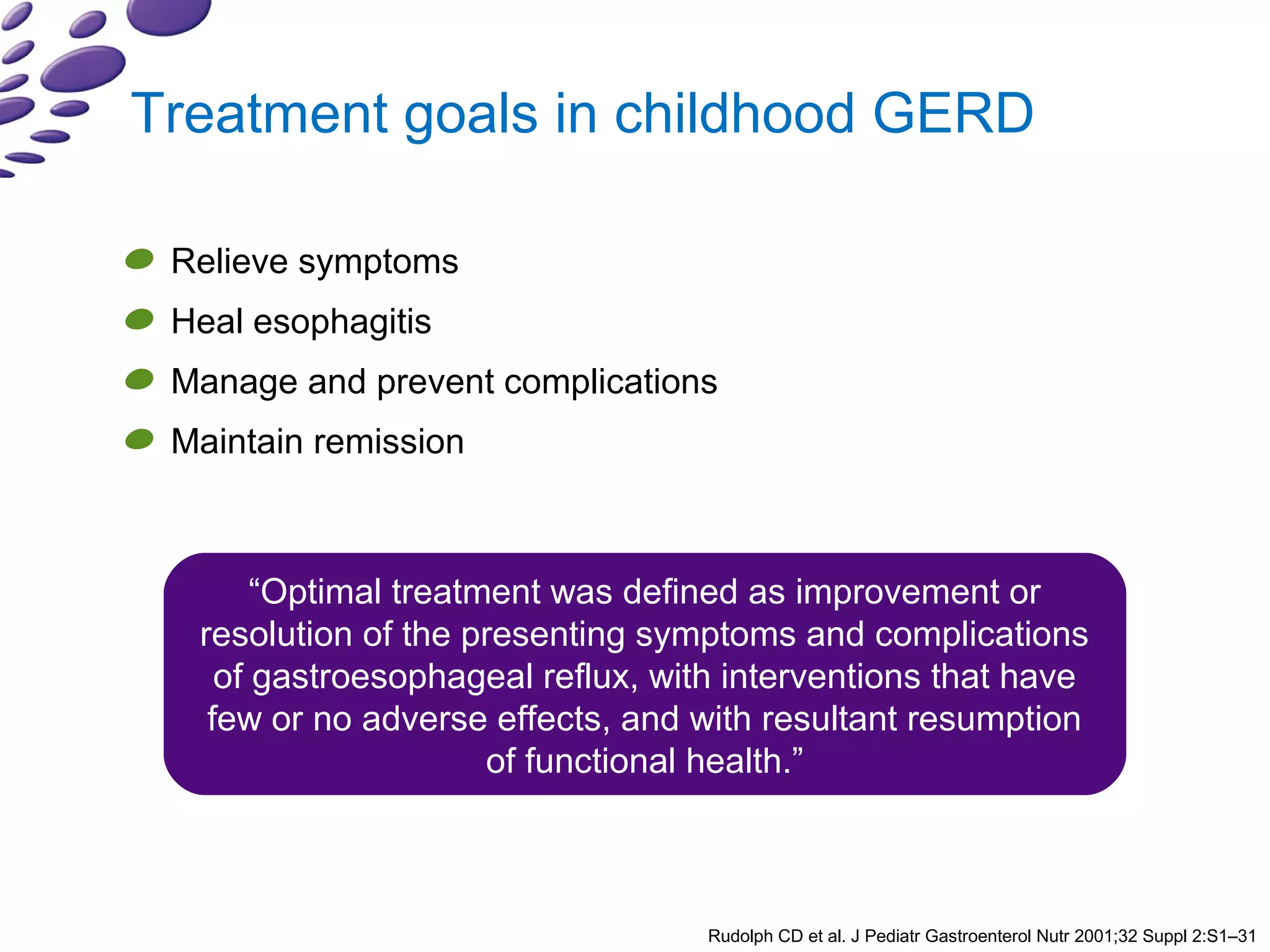 Treatment goals in childhood GERD

Relieve symptoms
Heal esophagitis
Manage and prevent complications
Maintain remission

“Optimal treatment was defined as improvement or resolution of the presenting symptoms and complications of gastroesophageal reflux, with interventions that have few or no adverse effects, and with resultant resumption of functional health.”

Rudolph CD et al. J Pediatr Gastroenterol Nutr 2001;32 Suppl 2:S1–31